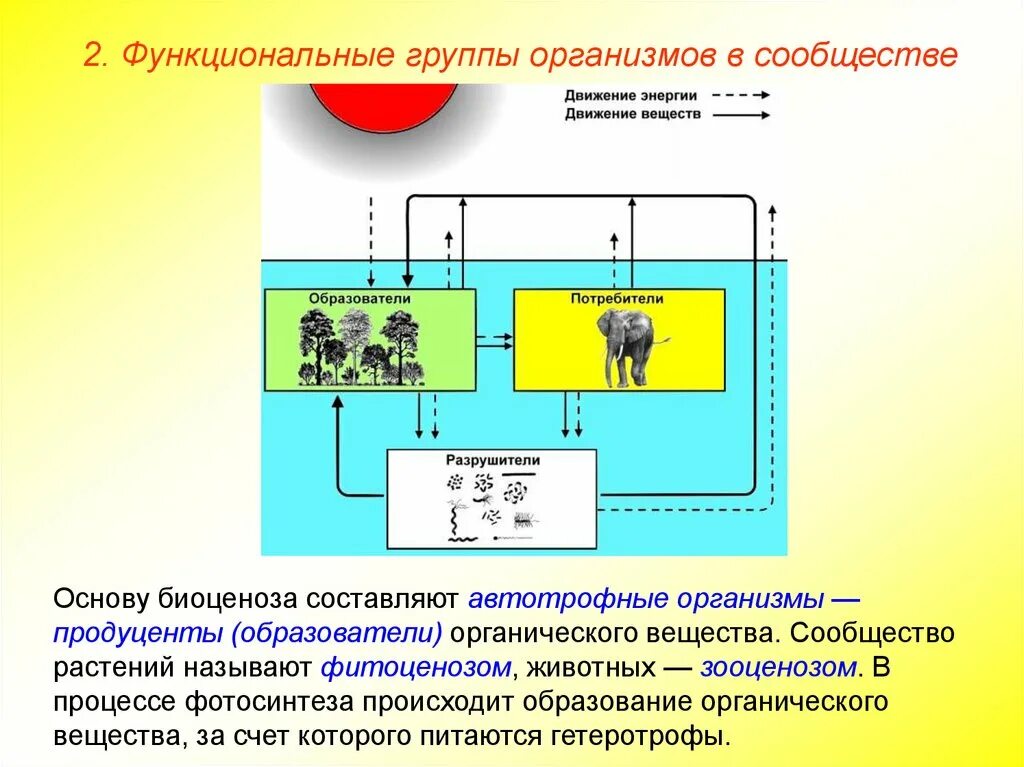 2. Функциональные группы организмов в сообществе

Движение энергии
Движение веществ

Образователи

Потребители

Разрушители

Основу биоценоза составляют автотрофные организмы — продуценты (образователи) органического вещества. Сообщество растений называют фитоценозом, животных — зооценозом. В процессе фотосинтеза происходит образование органического вещества, за счет которого питаются гетеротрофы.